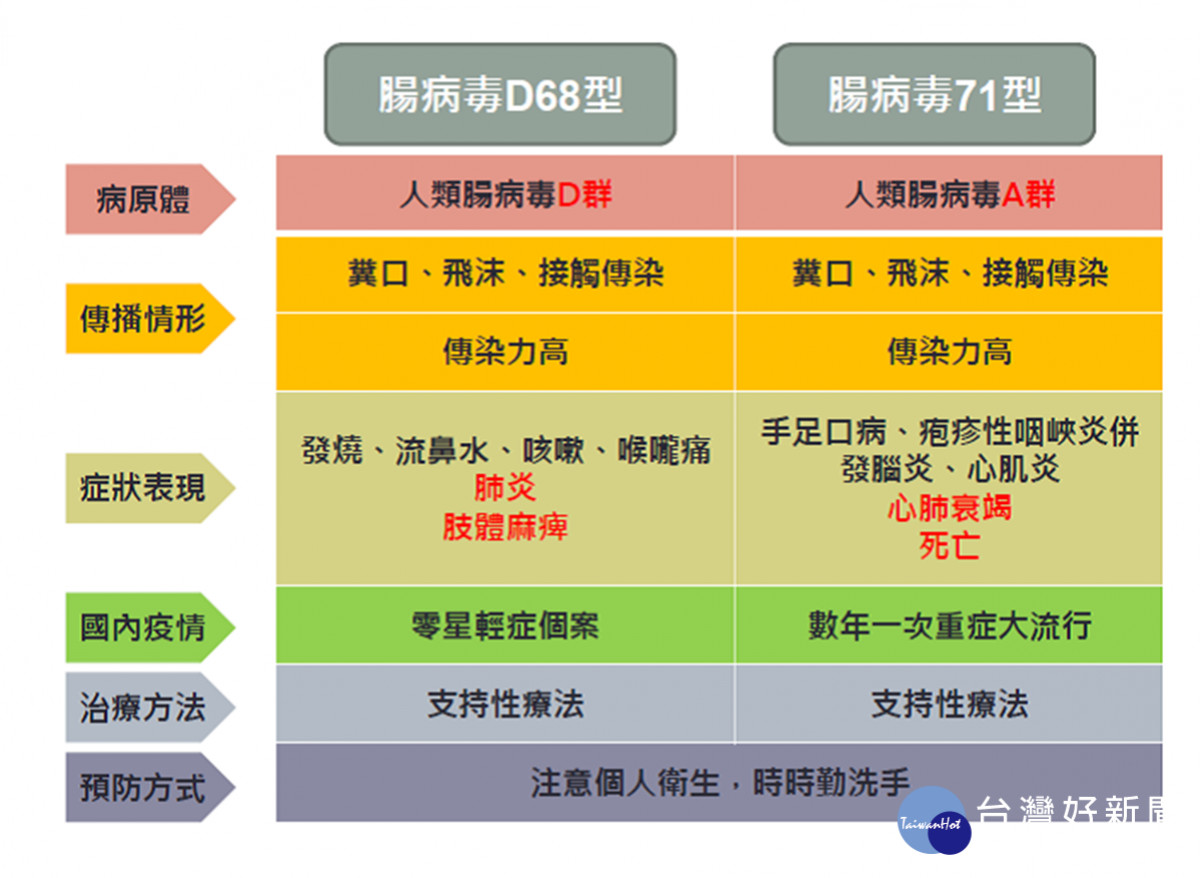 | | 腸病毒D68型 | 腸病毒71型 |
|---|---|---|
| 病原體 | 人類腸病毒D群 | 人類腸病毒A群 |
| 傳播情形 | 糞口、飛沫、接觸傳染 | 糞口、飛沫、接觸傳染 |
| | 傳染力高 | 傳染力高 |
| 症狀表現 | 發燒、流鼻水、咳嗽、喉嚨痛 肺炎 肢體麻痺 | 手足口病、疱疹性咽峽炎併發腦炎、心肌炎 心肺衰竭 死亡 |
| 國內疫情 | 零星輕症個案 | 數年一次重症大流行 |
| 治療方法 | 支持性療法 | 支持性療法 |
| 預防方式 | 注意個人衛生，時時勤洗手 | |

TaiwanHot 台灣好新聞